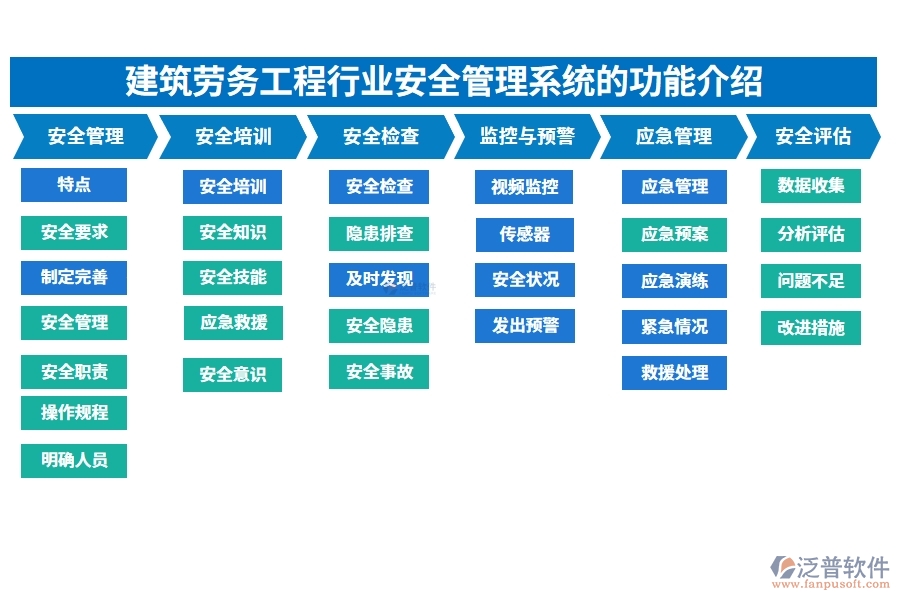 建筑劳务工程行业安全管理系统的功能介绍

安全管理

特点

安全要求

制定完善

安全管理

安全职责

操作规程

明确人员

安全培训

安全培训

安全知识

安全技能

应急救援

安全意识

安全检查

安全检查

隐患排查

及时发现

安全隐患

安全事故

监控与预警

视频监控

传感器

安全状况

发出预警

应急管理

应急管理

应急预案

应急演练

紧急情况

救援处理

安全评估

数据收集

分析评估

问题不足

改进措施

泛普软件
www.fanpusoft.com